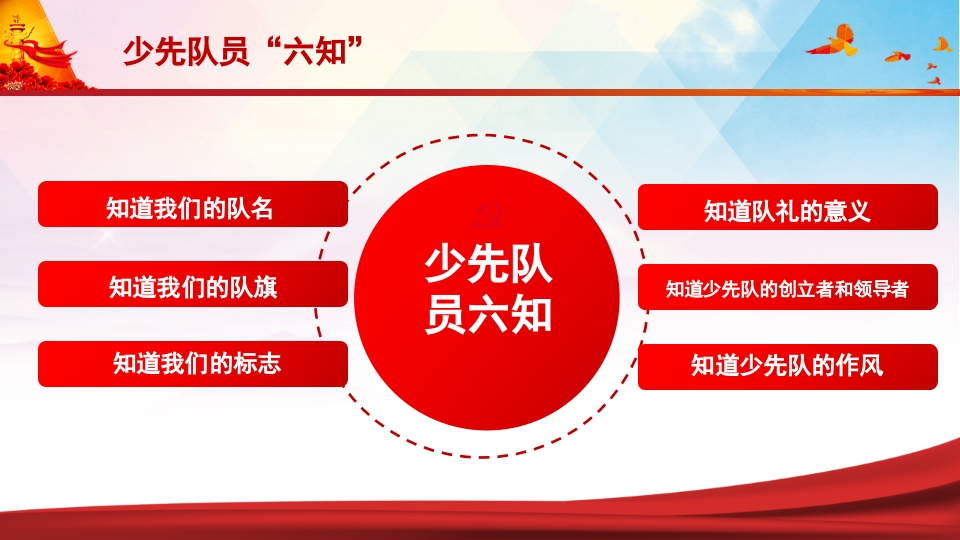 少先队员“六知”

知道我们的队名

知道我们的队旗

知道我们的标志

少先队员六知

知道队礼的意义

知道少先队的创立者和领导者

知道少先队的作风